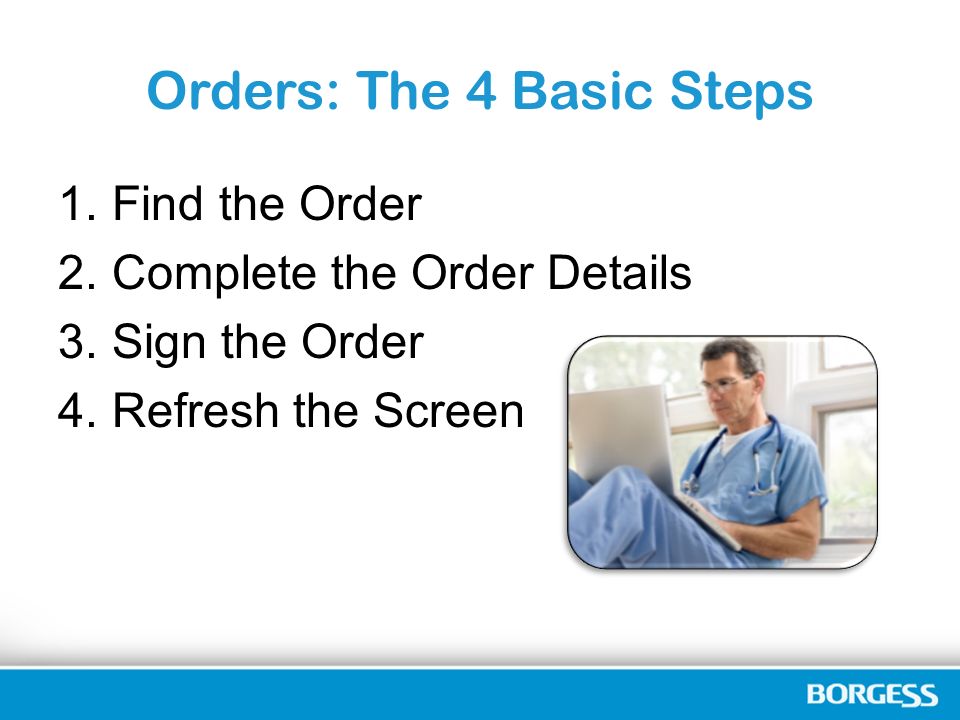 Orders: The 4 Basic Steps

1. Find the Order
2. Complete the Order Details
3. Sign the Order
4. Refresh the Screen

BORGESS